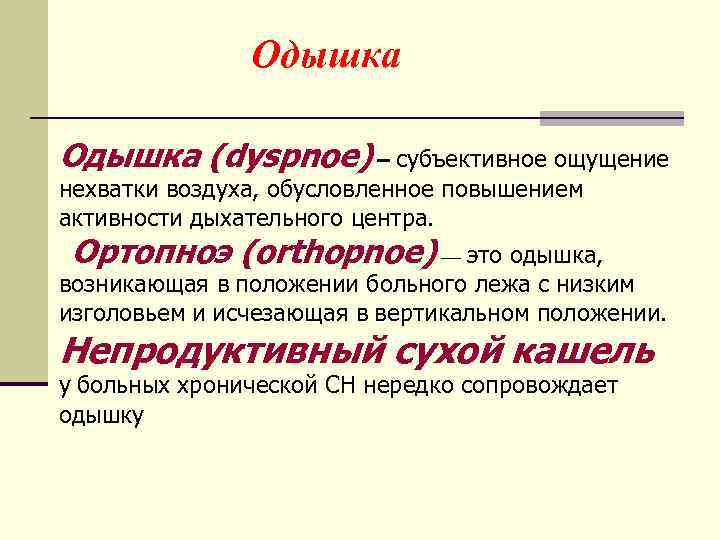 Одышка

Одышка (dyspnoe) – субъективное ощущение нехватки воздуха, обусловленное повышением активности дыхательного центра.

Ортопноэ (orthopnoe) — это одышка, возникающая в положении больного лежа с низким изголовьем и исчезающая в вертикальном положении.

Непродуктивный сухой кашель у больных хронической СН нередко сопровождает одышку